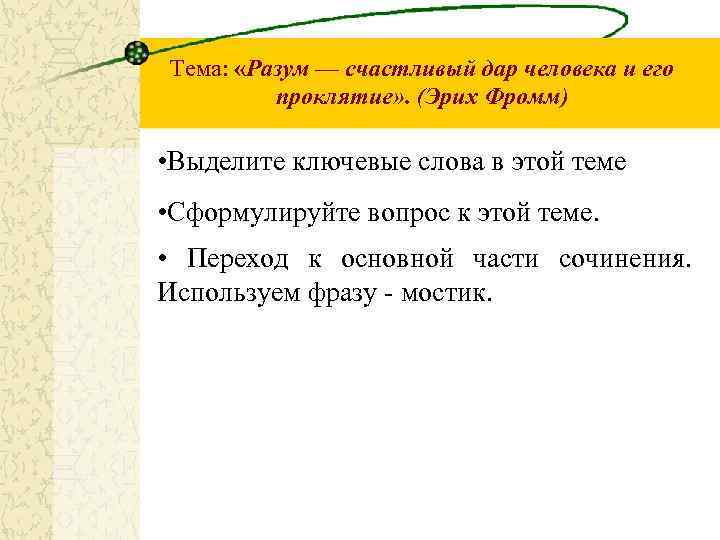 Тема: «Разум — счастливый дар человека и его проклятие». (Эрих Фромм)

•Выделите ключевые слова в этой теме

•Сформулируйте вопрос к этой теме.

• Переход к основной части сочинения. Используем фразу - мостик.